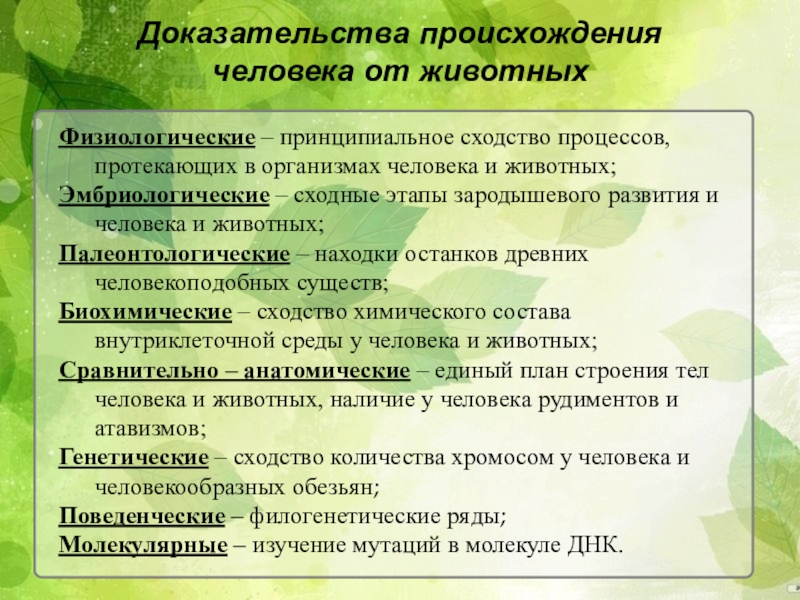 Доказательства происхождения человека от животных

Физиологические – принципиальное сходство процессов, протекающих в организмах человека и животных;
Эмбриологические – сходные этапы зародышевого развития и человека и животных;
Палеонтологические – находки останков древних человекоподобных существ;
Биохимические – сходство химического состава внутриклеточной среды у человека и животных;
Сравнительно – анатомические – единый план строения тел человека и животных, наличие у человека рудиментов и атавизмов;
Генетические – сходство количества хромосом у человека и человекообразных обезьян;
Поведенческие – филогенетические ряды;
Молекулярные – изучение мутаций в молекуле ДНК.